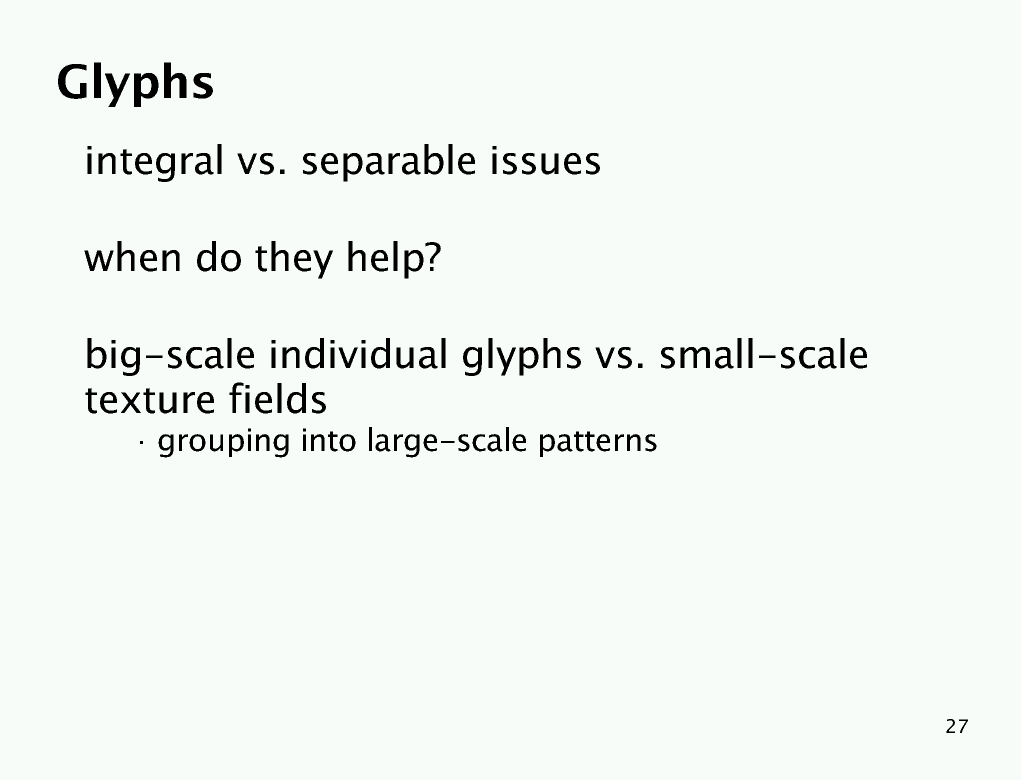 Glyphs

integral vs. separable issues

when do they help?

big-scale individual glyphs vs. small-scale texture fields

· grouping into large-scale patterns

27